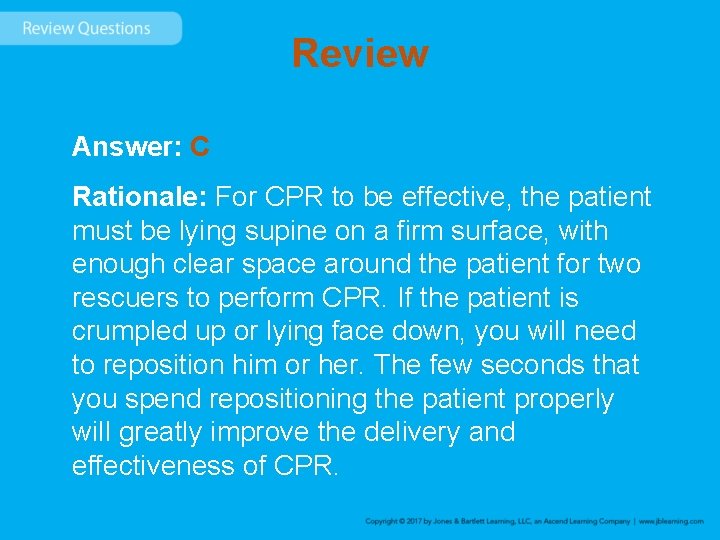 Review Questions

Review

Answer: C

Rationale: For CPR to be effective, the patient must be lying supine on a firm surface, with enough clear space around the patient for two rescuers to perform CPR. If the patient is crumpled up or lying face down, you will need to reposition him or her. The few seconds that you spend repositioning the patient properly will greatly improve the delivery and effectiveness of CPR.

Copyright © 2017 by Jones & Bartlett Learning, LLC, an Ascend Learning Company | www.jblearning.com